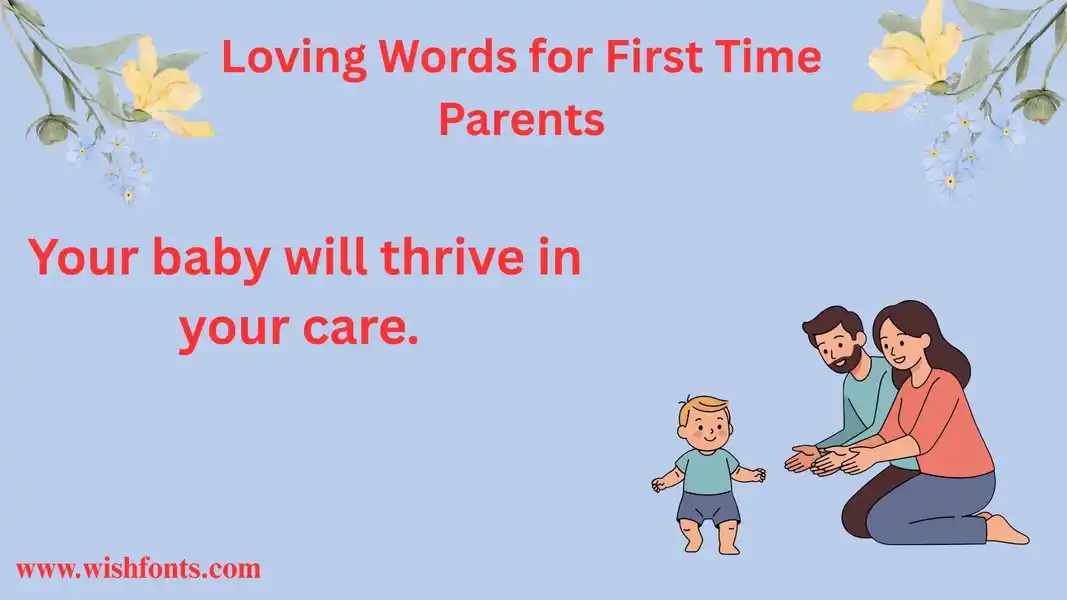 Loving Words for First Time Parents

Your baby will thrive in your care.

www.wishfonts.com